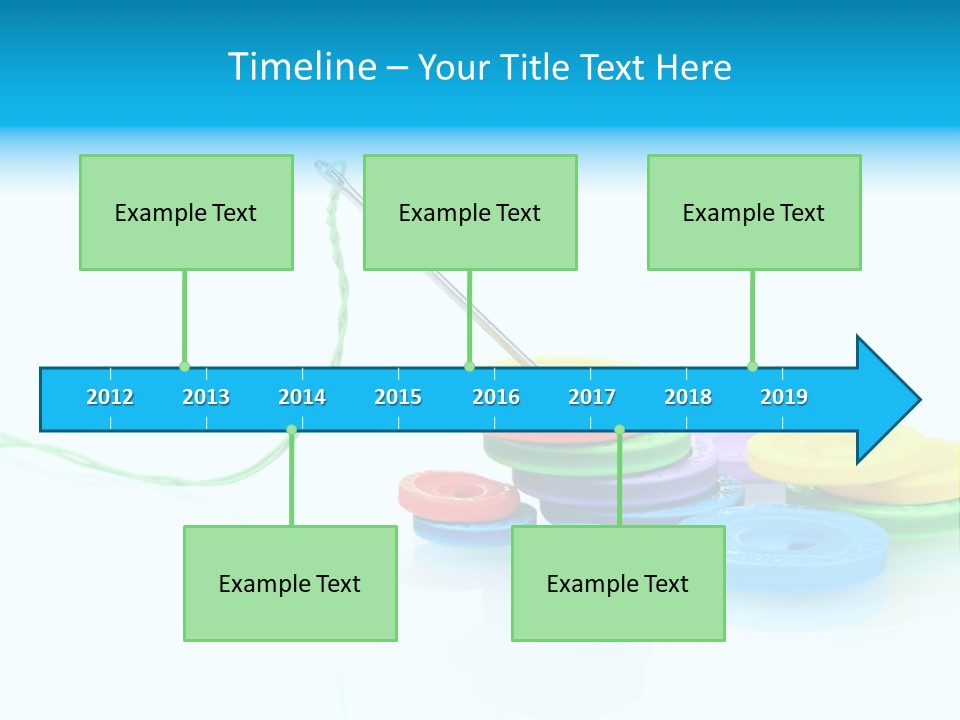 Timeline – Your Title Text Here

Example Text

Example Text

Example Text

2012 2013 2014 2015 2016 2017 2018 2019

Example Text

Example Text